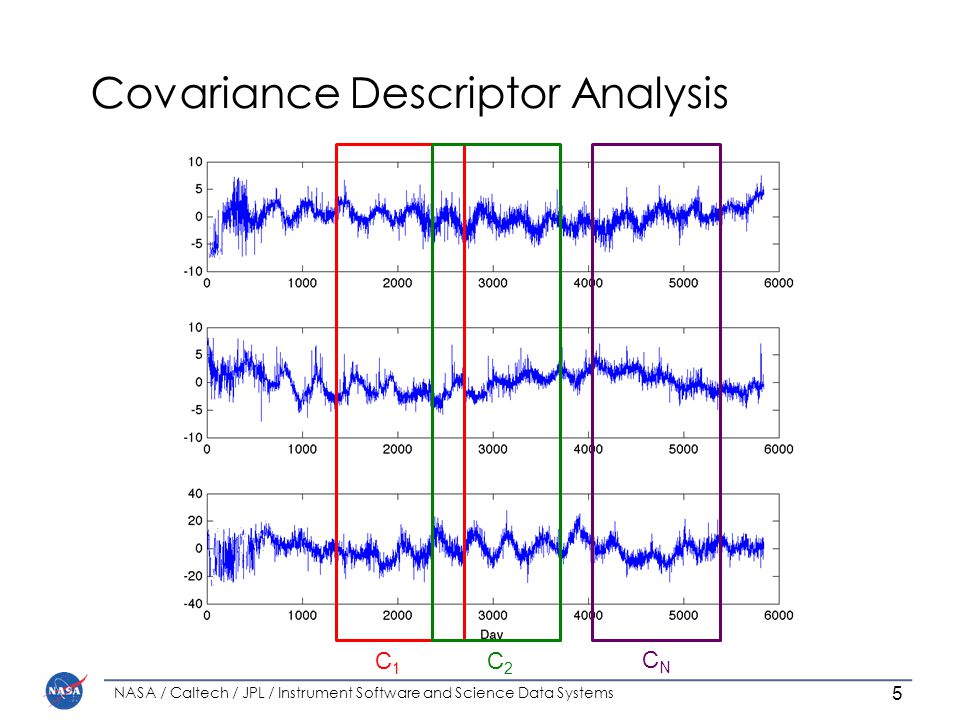 Covariance Descriptor Analysis

10
5
0
-5
-10
0 1000 2000 3000 4000 5000 6000

10
5
0
-5
-10
0 1000 2000 3000 4000 5000 6000

40
20
0
-20
-40
0 1000 2000 3000 4000 5000 6000
Day

$C_1$ $C_2$ $C_N$

NASA

NASA / Caltech / JPL / Instrument Software and Science Data Systems

5